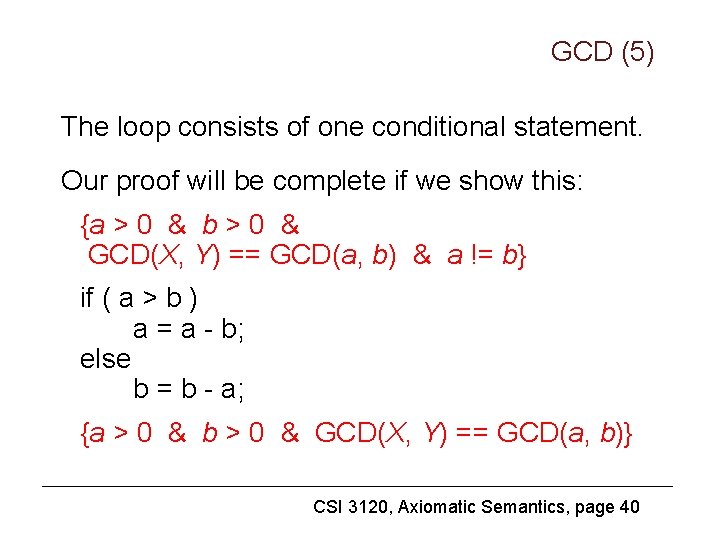 GCD (5)

The loop consists of one conditional statement.

Our proof will be complete if we show this:

{a > 0 & b > 0 & GCD(X, Y) == GCD(a, b) & a != b}

if ( a > b )
a = a - b;
else
b = b - a;

{a > 0 & b > 0 & GCD(X, Y) == GCD(a, b)}

CSI 3120, Axiomatic Semantics, page 40